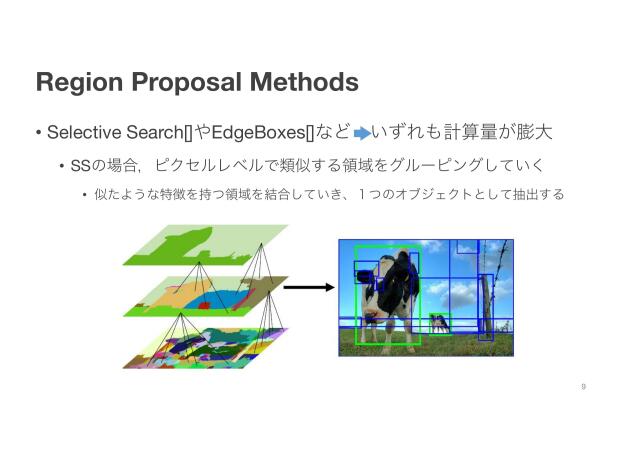 Region Proposal Methods

• Selective Search[]やEdgeBoxes[]など いずれも計算量が膨大

• SSの場合，ピクセルレベルで類似する領域をグルーピングしていく

• 似たような特徴を持つ領域を結合していき、１つのオブジェクトとして抽出する

9